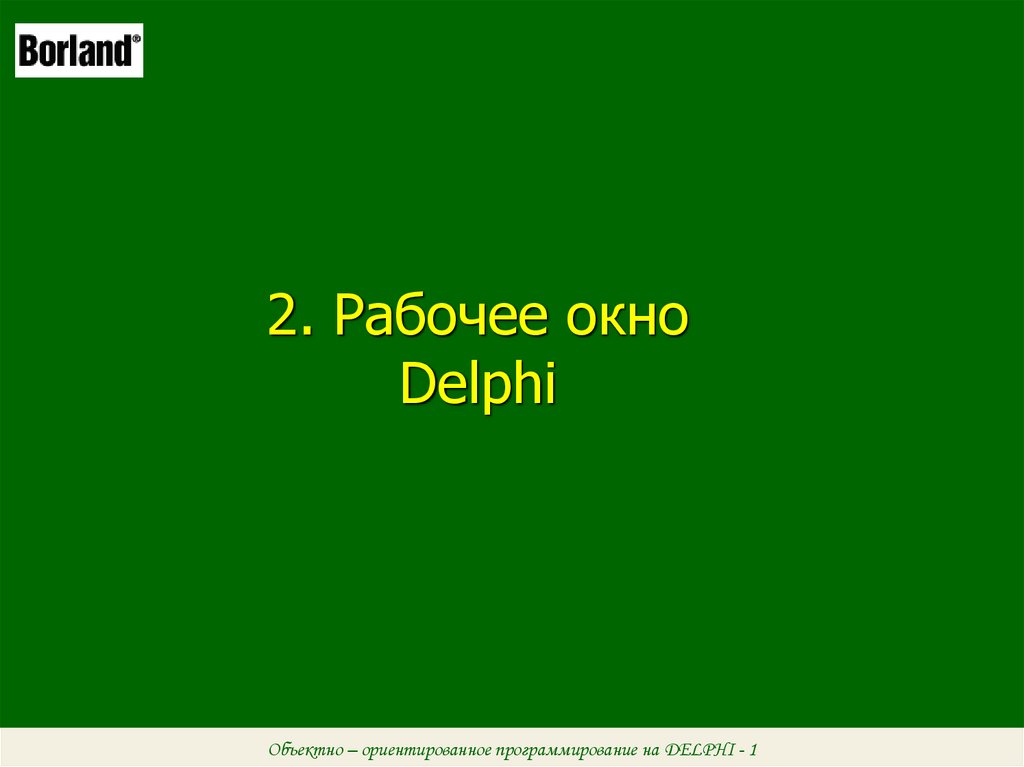 Borland®

2. Рабочее окно Delphi

Объектно – ориентированное программирование на DELPHI - 1